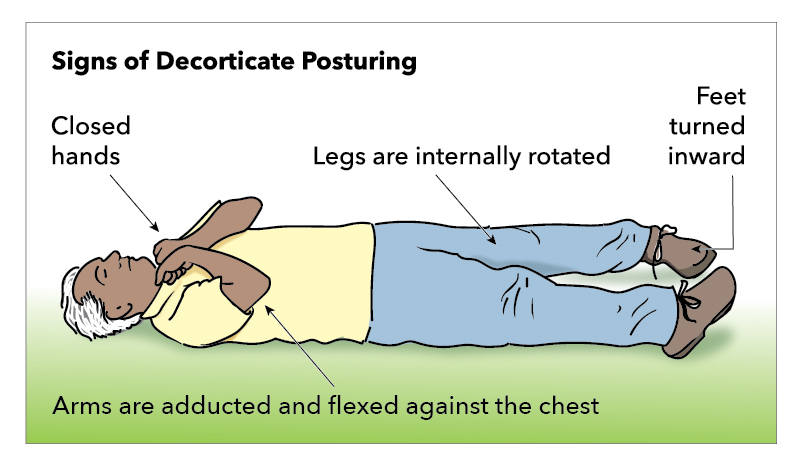 Signs of Decorticate Posturing

Closed hands

Legs are internally rotated

Feet turned inward

Arms are adducted and flexed against the chest